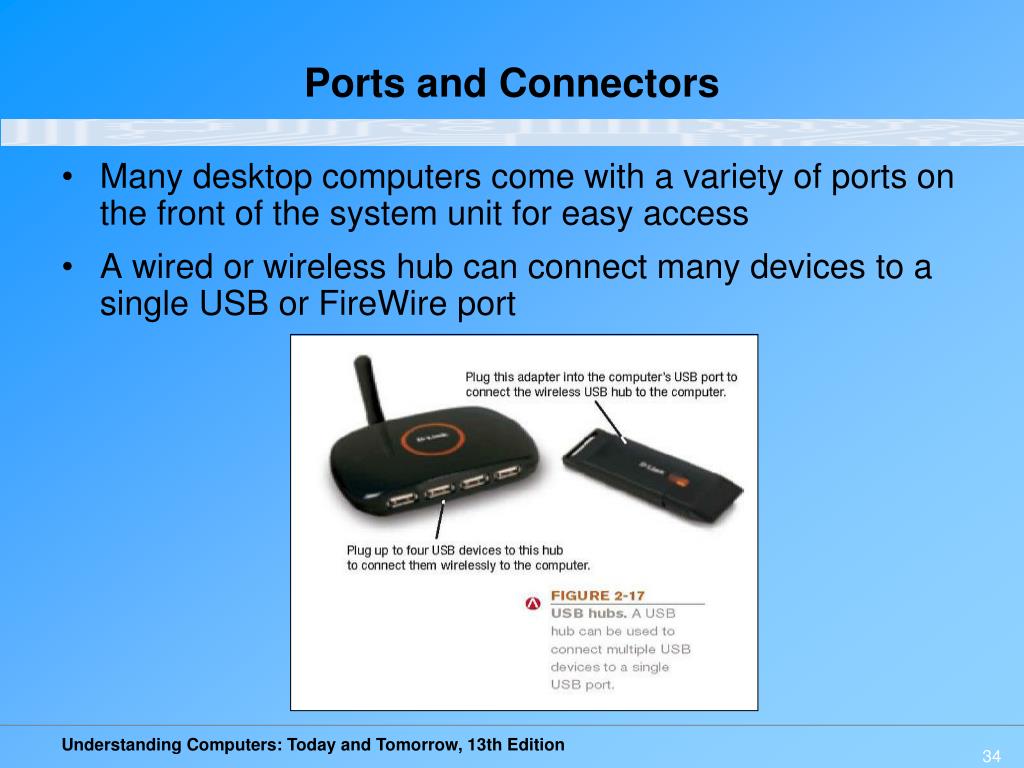 Ports and Connectors

• Many desktop computers come with a variety of ports on the front of the system unit for easy access

• A wired or wireless hub can connect many devices to a single USB or FireWire port

Plug this adapter into the computer's USB port to connect the wireless USB hub to the computer.

D-Link

D-Link

Plug up to four USB devices to this hub to connect them wirelessly to the computer.

FIGURE 2-17

USB hubs. A USB hub can be used to connect multiple USB devices to a single USB port.

Understanding Computers: Today and Tomorrow, 13th Edition

34